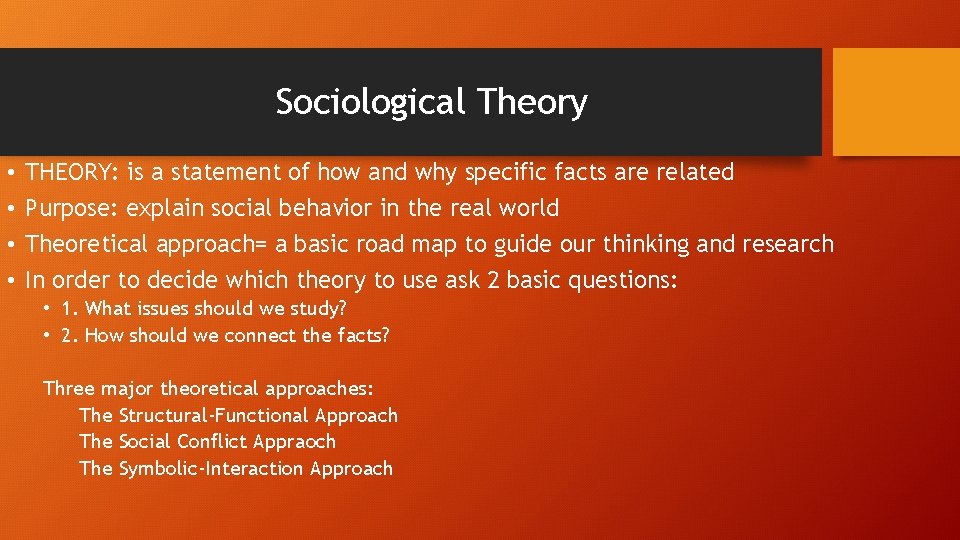 Sociological Theory

• THEORY: is a statement of how and why specific facts are related
• Purpose: explain social behavior in the real world
• Theoretical approach= a basic road map to guide our thinking and research
• In order to decide which theory to use ask 2 basic questions:
  • 1. What issues should we study?
  • 2. How should we connect the facts?

Three major theoretical approaches:
The Structural-Functional Approach
The Social Conflict Appraoch
The Symbolic-Interaction Approach